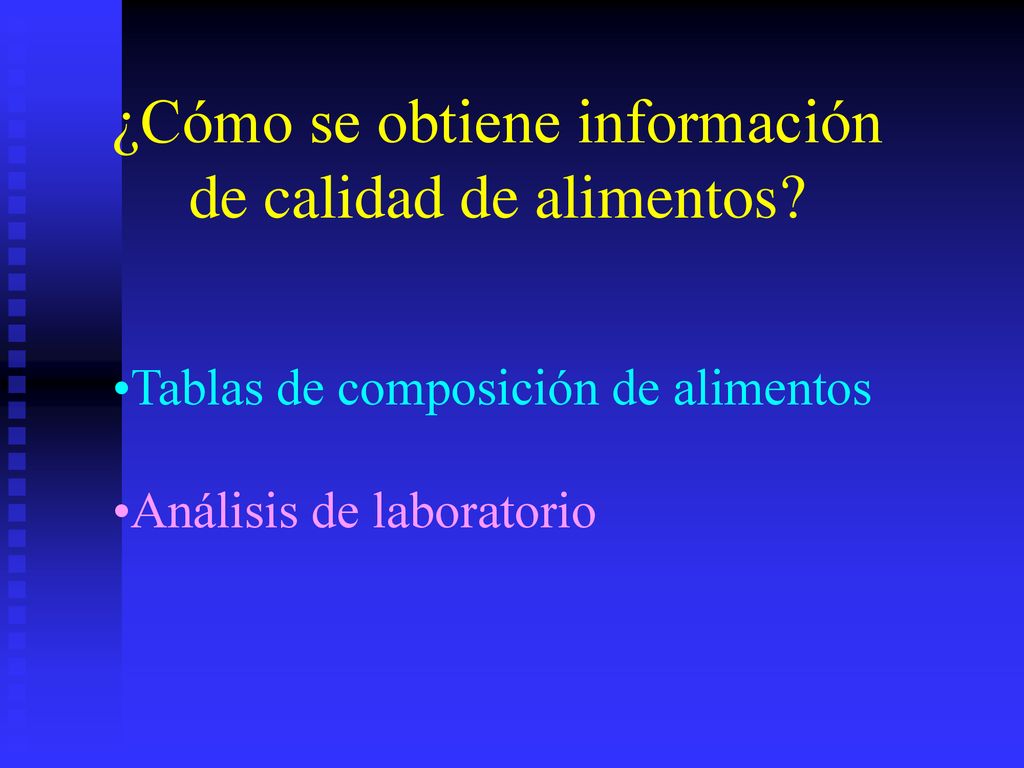 ¿Cómo se obtiene información de calidad de alimentos?

•Tablas de composición de alimentos

•Análisis de laboratorio